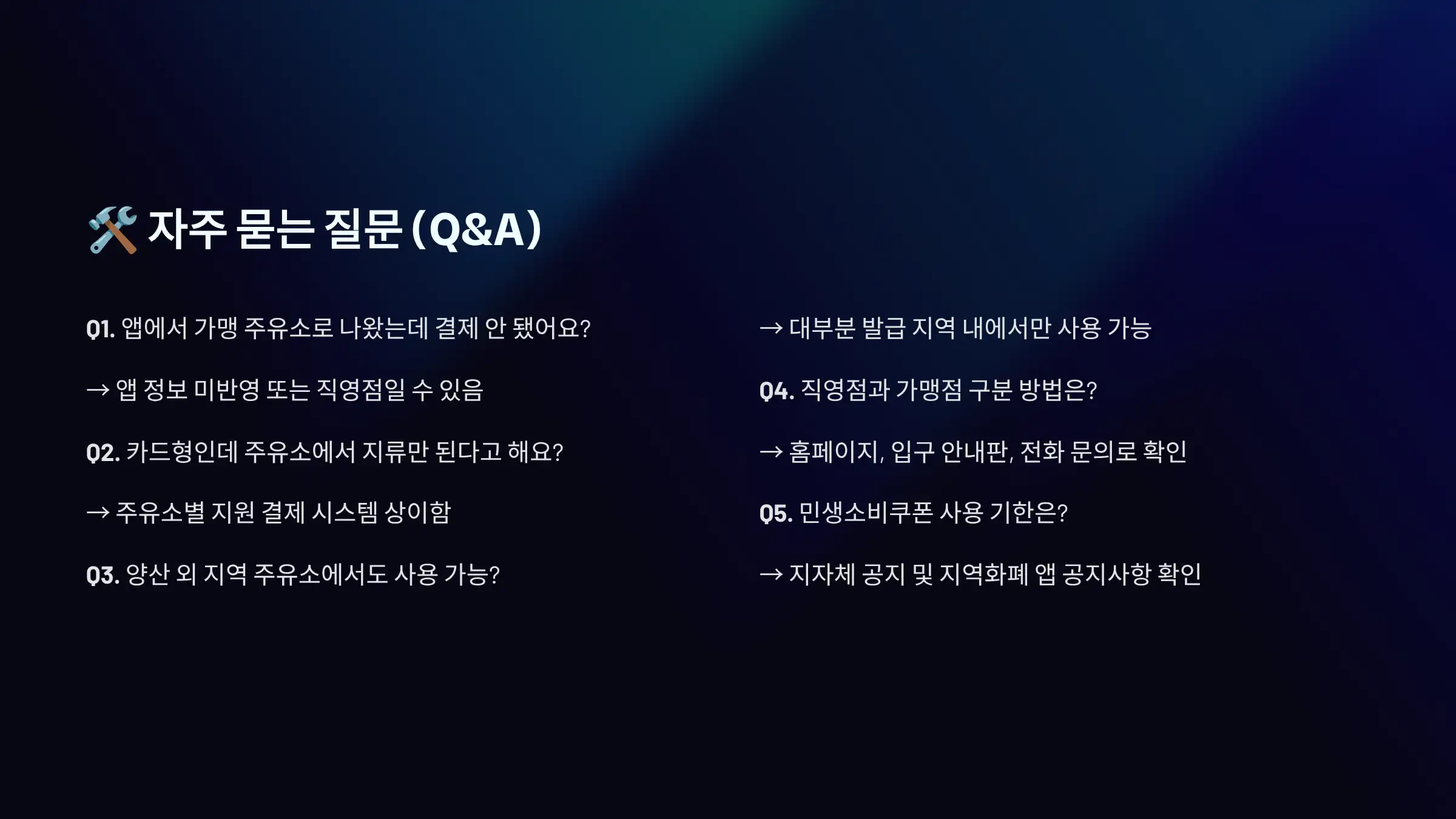 🛠️ 자주 묻는 질문 (Q&A)

Q1. 앱에서 가맹 주유소로 나왔는데 결제 안 됐어요?

→ 앱 정보 미반영 또는 직영점일 수 있음

Q2. 카드형인데 주유소에서 지류만 된다고 해요?

→ 주유소별 지원 결제 시스템 상이함

Q3. 양산 외 지역 주유소에서도 사용 가능?

→ 대부분 발급 지역 내에서만 사용 가능

Q4. 직영점과 가맹점 구분 방법은?

→ 홈페이지, 입구 안내판, 전화 문의로 확인

Q5. 민생소비쿠폰 사용 기한은?

→ 지자체 공지 및 지역화폐 앱 공지사항 확인